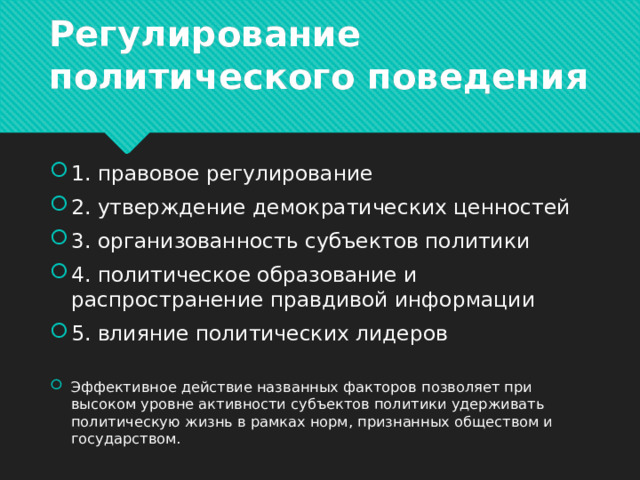 Регулирование политического поведения

1. правовое регулирование
2. утверждение демократических ценностей
3. организованность субъектов политики
4. политическое образование и распространение правдивой информации
5. влияние политических лидеров

Эффективное действие названных факторов позволяет при высоком уровне активности субъектов политики удерживать политическую жизнь в рамках норм, признанных обществом и государством.